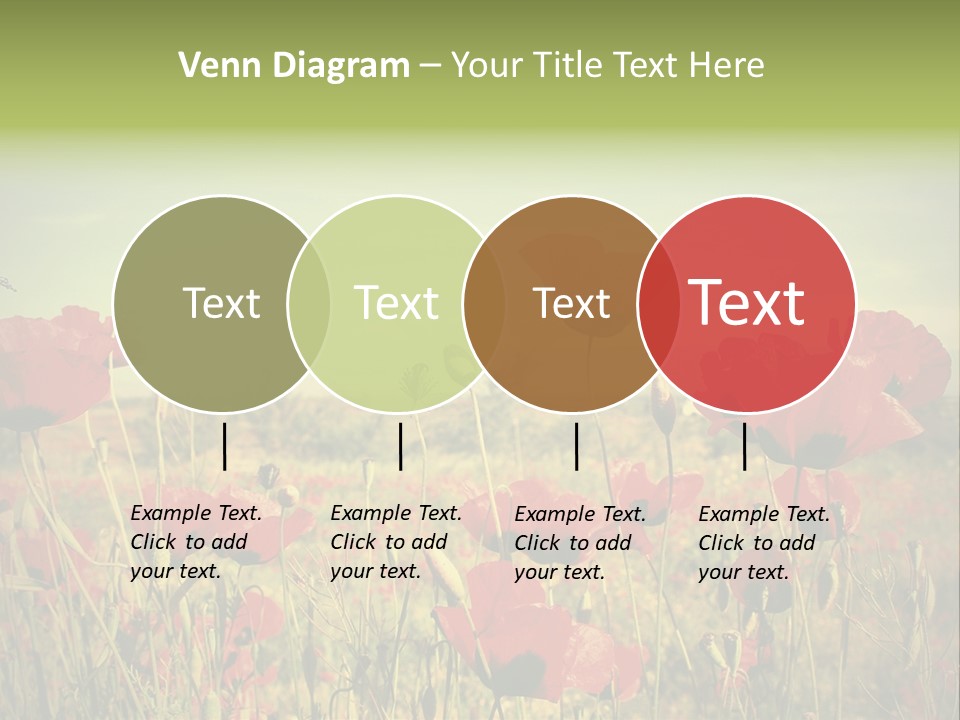 Venn Diagram – Your Title Text Here

Text

Text

Text

Text

Example Text. Click to add your text.

Example Text. Click to add your text.

Example Text. Click to add your text.

Example Text. Click to add your text.